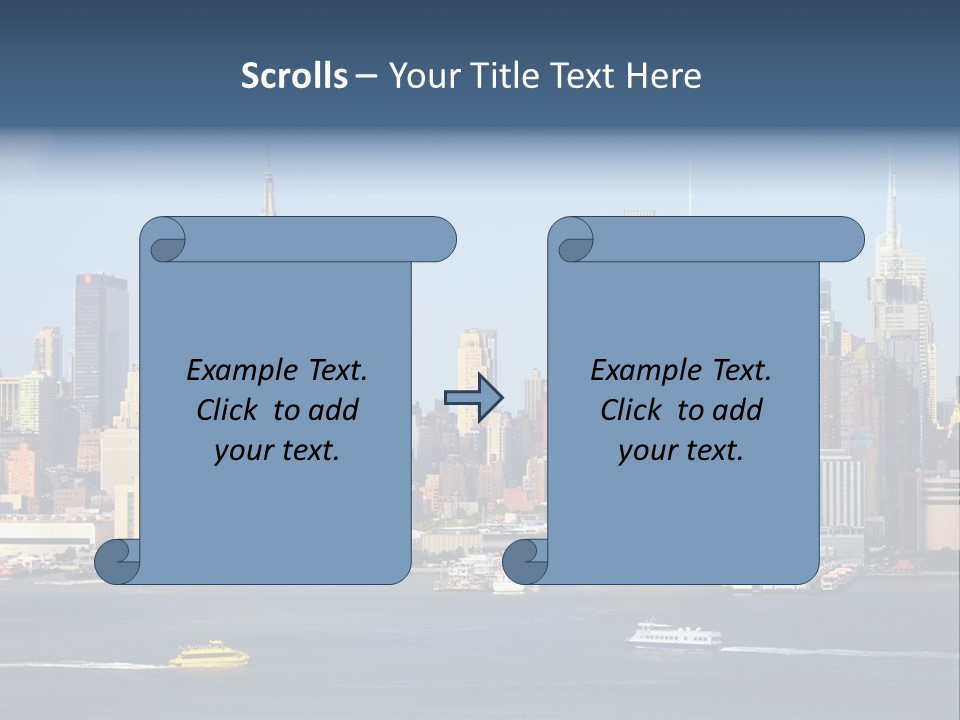 Scrolls – Your Title Text Here

Example Text.
Click to add
your text.

Example Text.
Click to add
your text.